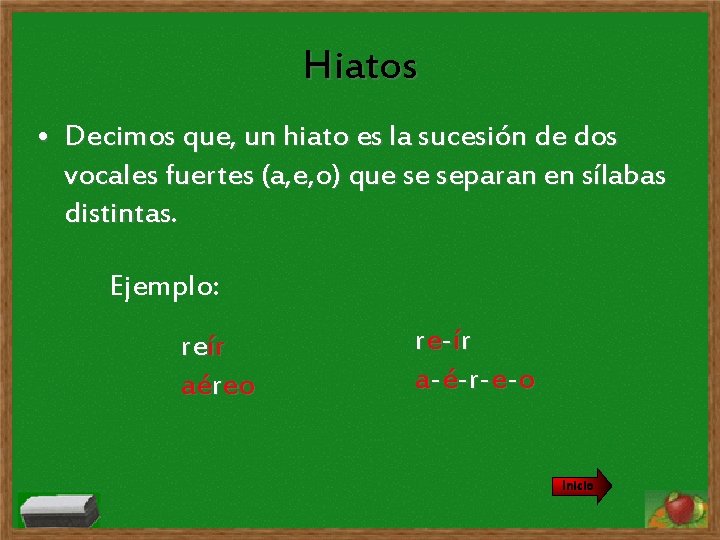 Hiatos

• Decimos que, un hiato es la sucesión de dos vocales fuertes (a,e,o) que se separan en sílabas distintas.

Ejemplo:

reír
aéreo

re-ír
a-é-r-e-o

Inicio